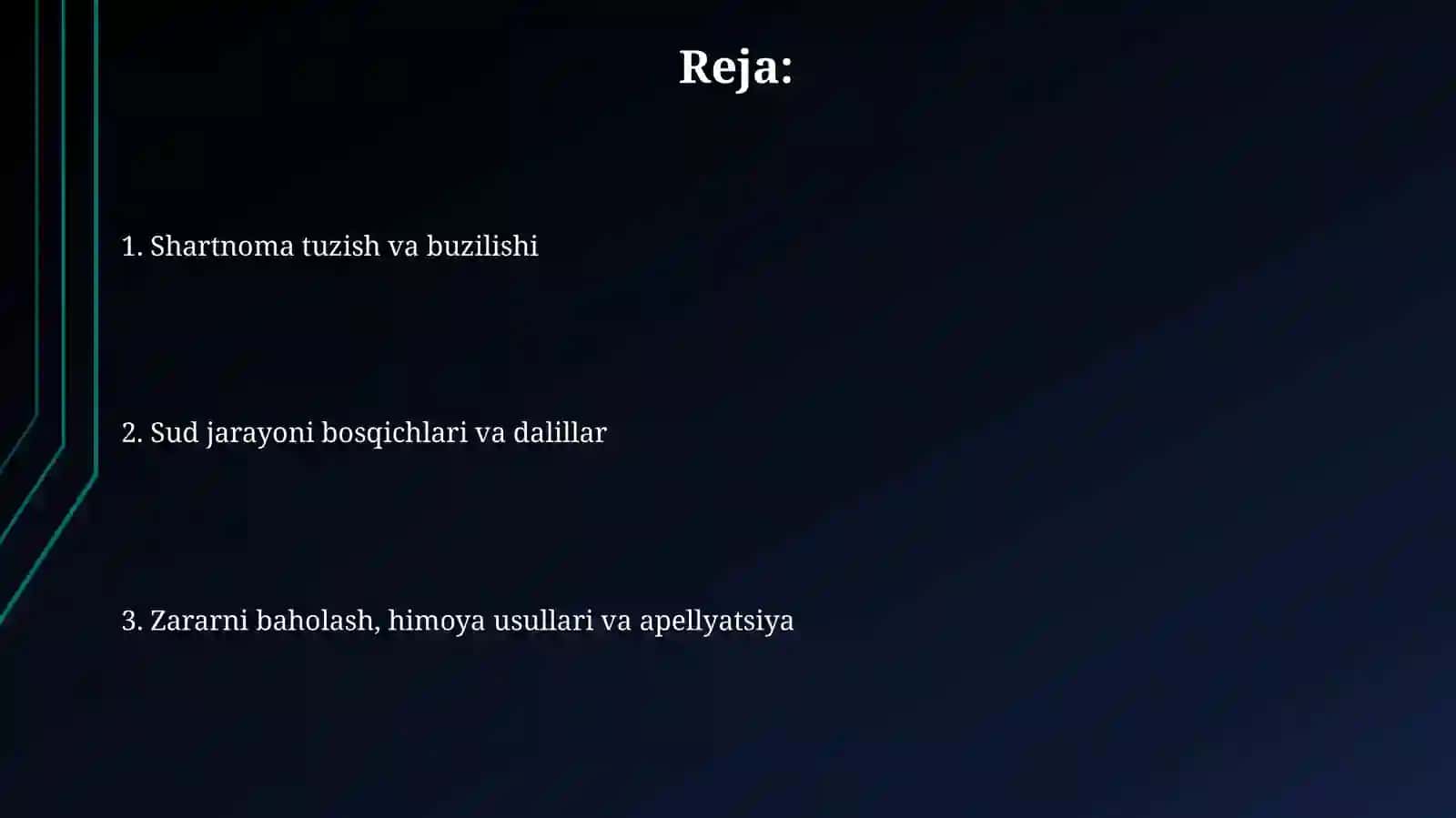 Reja:

1. Shartnoma tuzish va buzilishi

2. Sud jarayoni bosqichlari va dalillar

3. Zararni baholash, himoya usullari va apellyatsiya